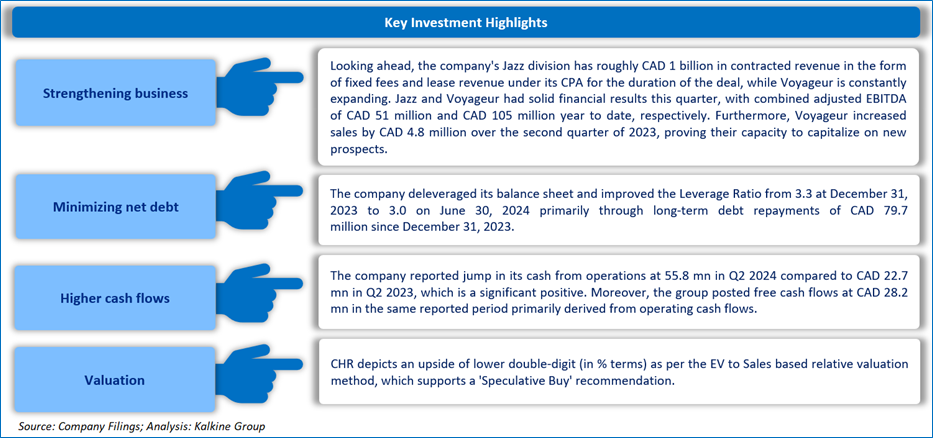 Key Investment Highlights

Strengthening business

Looking ahead, the company's Jazz division has roughly CAD 1 billion in contracted revenue in the form of fixed fees and lease revenue under its CPA for the duration of the deal, while Voyageur is constantly expanding. Jazz and Voyageur had solid financial results this quarter, with combined adjusted EBITDA of CAD 51 million and CAD 105 million year to date, respectively. Furthermore, Voyageur increased sales by CAD 4.8 million over the second quarter of 2023, proving their capacity to capitalize on new prospects.

Minimizing net debt

The company deleveraged its balance sheet and improved the Leverage Ratio from 3.3 at December 31, 2023 to 3.0 on June 30, 2024 primarily through long-term debt repayments of CAD 79.7 million since December 31, 2023.

Higher cash flows

The company reported jump in its cash from operations at 55.8 mn in Q2 2024 compared to CAD 22.7 mn in Q2 2023, which is a significant positive. Moreover, the group posted free cash flows at CAD 28.2 mn in the same reported period primarily derived from operating cash flows.

Valuation

CHR depicts an upside of lower double-digit (in % terms) as per the EV to Sales based relative valuation method, which supports a 'Speculative Buy' recommendation.

Source: Company Filings; Analysis: Kalkine Group